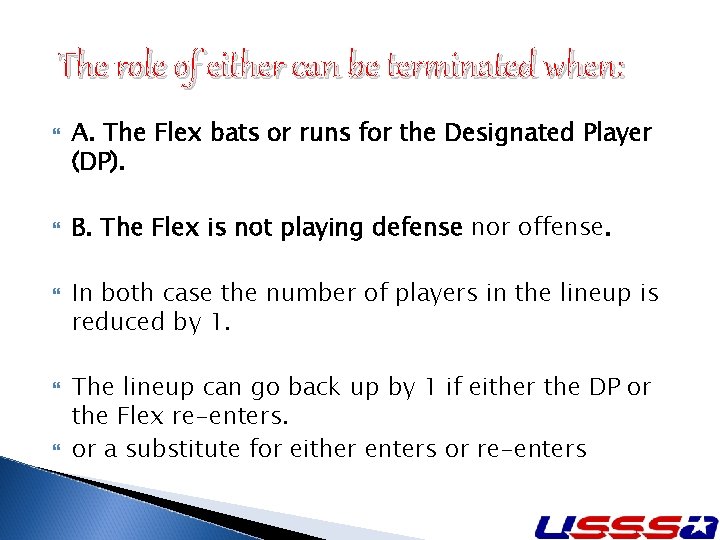 The role of either can be terminated when:

A. The Flex bats or runs for the Designated Player (DP).

B. The Flex is not playing defense nor offense.

In both case the number of players in the lineup is reduced by 1.

The lineup can go back up by 1 if either the DP or the Flex re-enters.

or a substitute for either enters or re-enters

USSSA